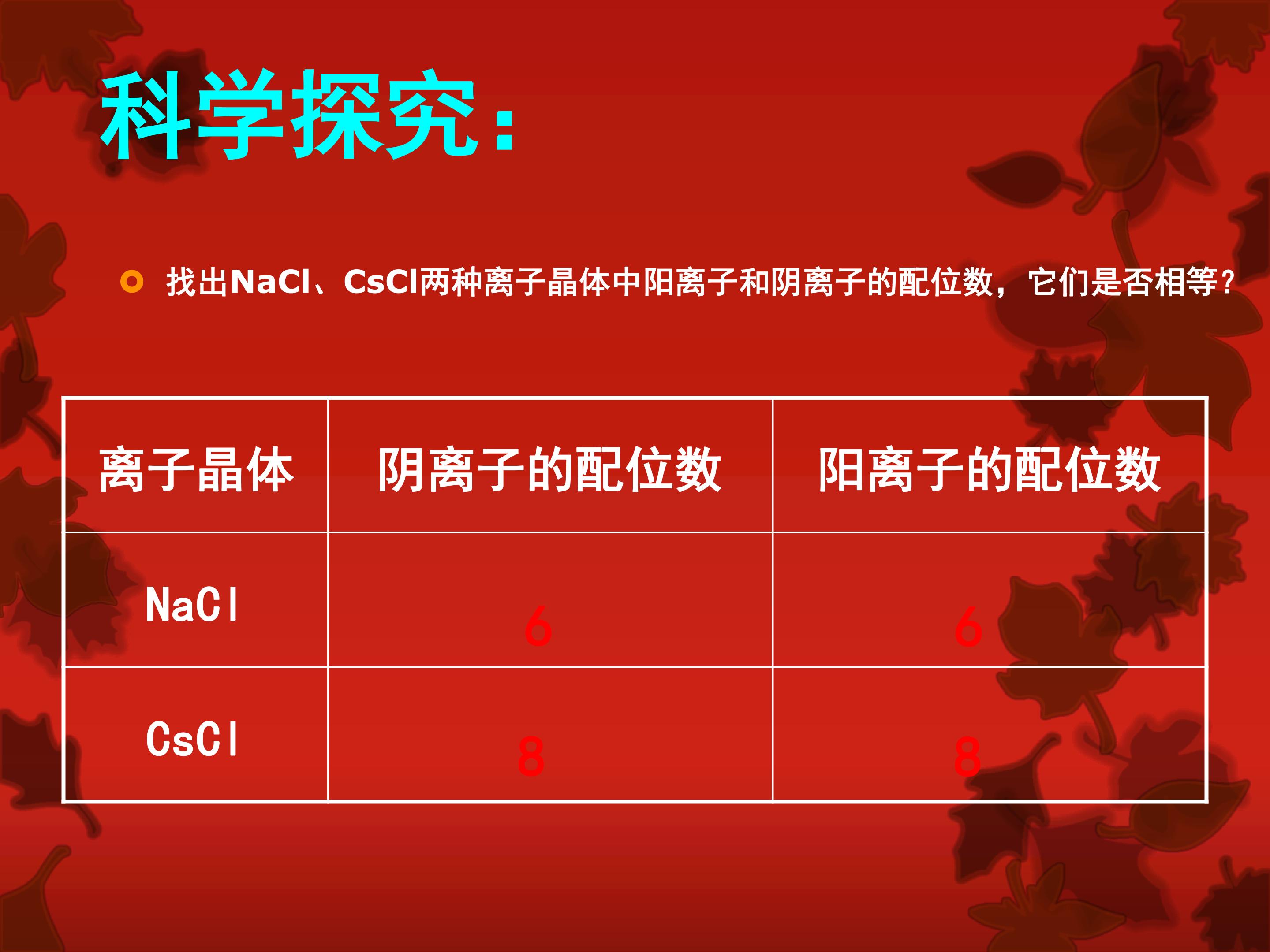 科学探究：

找出NaCl、CsCl两种离子晶体中阳离子和阴离子的配位数，它们是否相等？

| 离子晶体 | 阴离子的配位数 | 阳离子的配位数 |
|---|---|---|
| NaCl | 6 | 6 |
| CsCl | 8 | 8 |